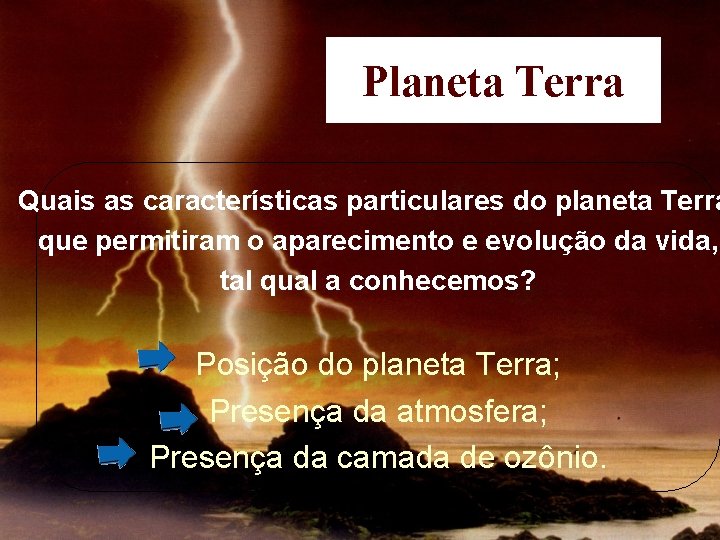 Planeta Terra

Quais as características particulares do planeta Terra que permitiram o aparecimento e evolução da vida, tal qual a conhecemos?

Posição do planeta Terra;
Presença da atmosfera;
Presença da camada de ozônio.